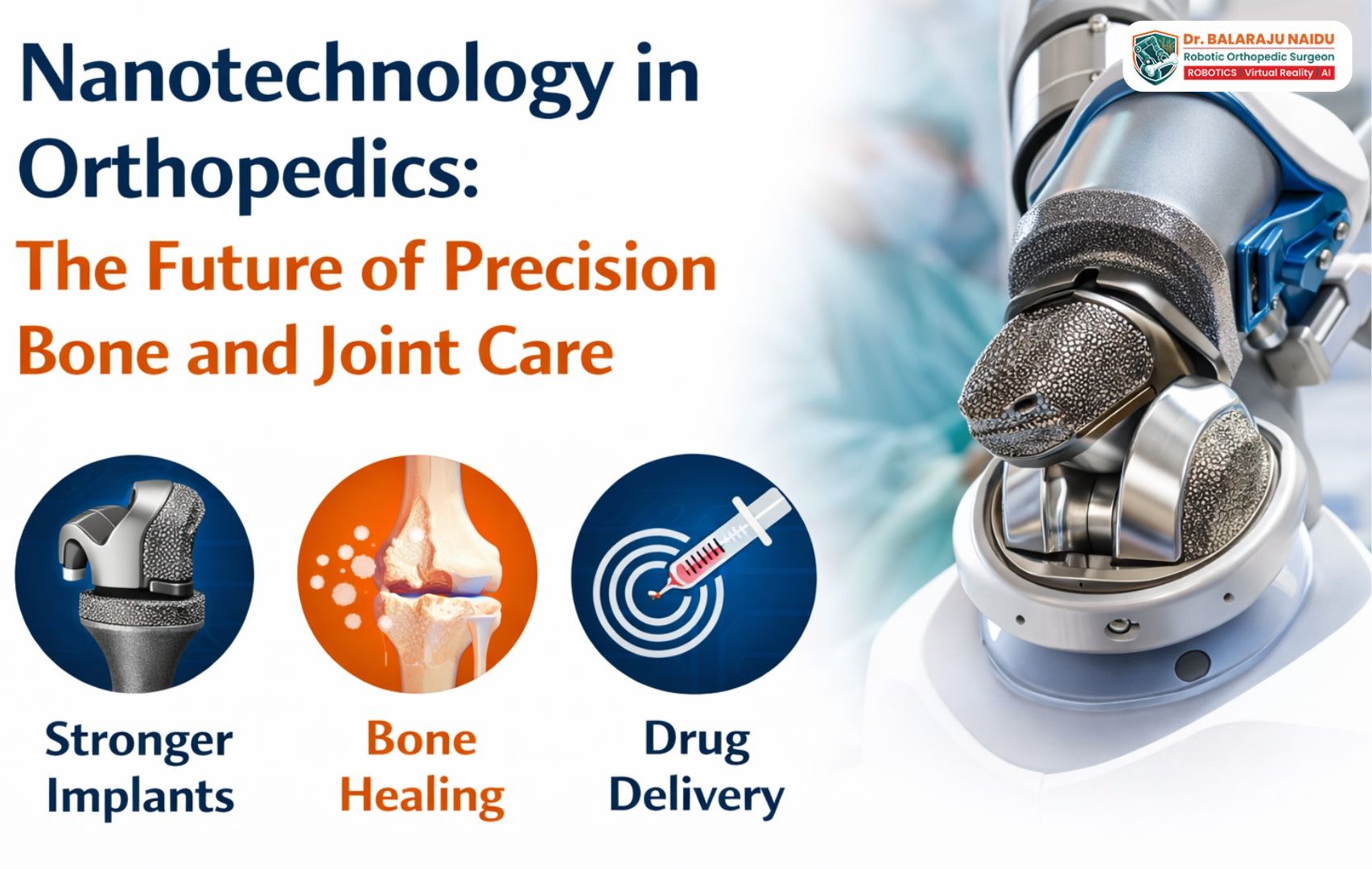 Dr. BALARAJU NAIDU
Robotic Orthopedic Surgeon
ROBOTICS | Virtual Reality | AI

Nanotechnology in Orthopedics:
The Future of Precision Bone and Joint Care

Stronger Implants

Bone Healing

Drug Delivery